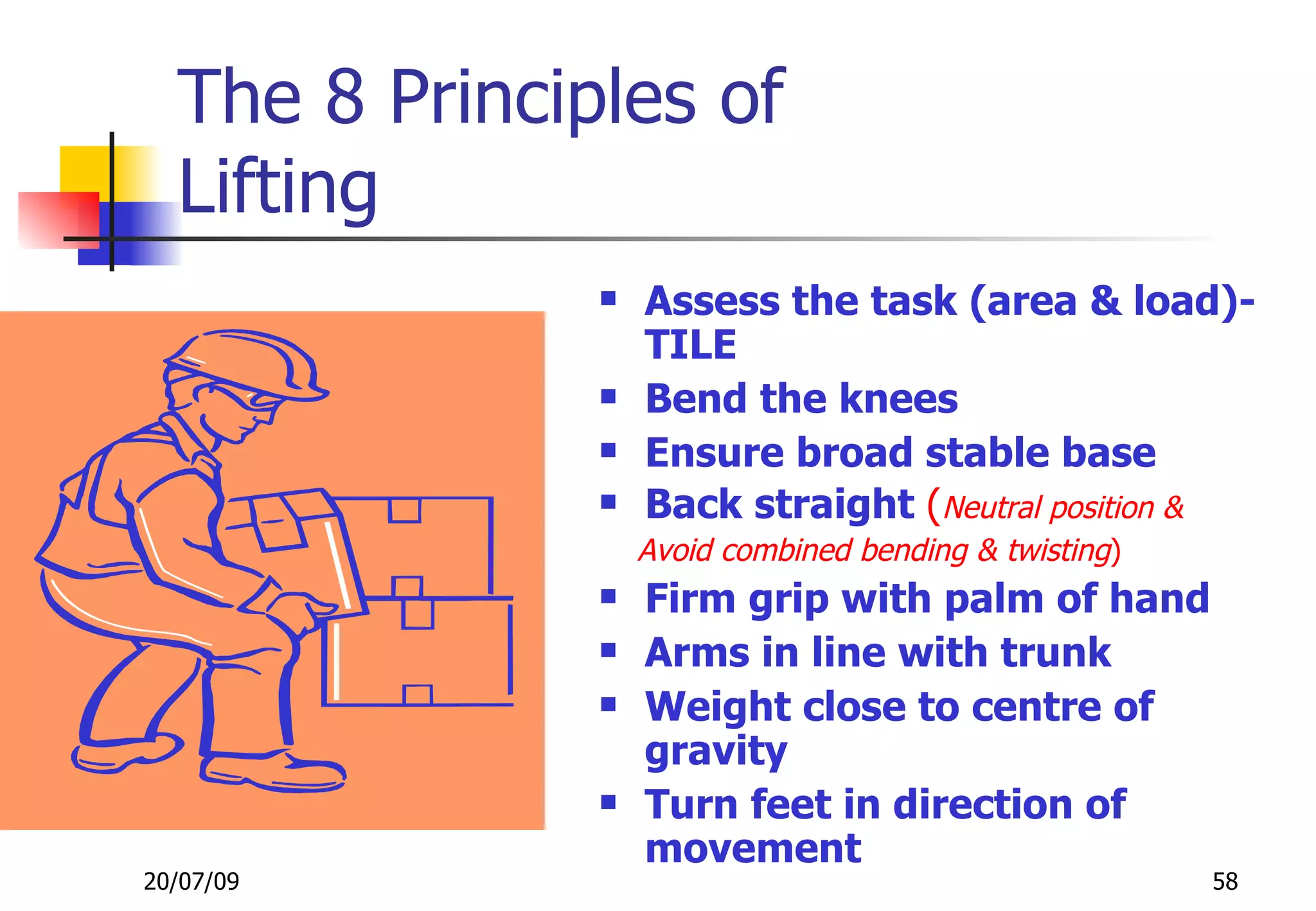 The 8 Principles of Lifting

- Assess the task (area & load)- TILE
- Bend the knees
- Ensure broad stable base
- Back straight (Neutral position & Avoid combined bending & twisting)
- Firm grip with palm of hand
- Arms in line with trunk
- Weight close to centre of gravity
- Turn feet in direction of movement

20/07/09

58